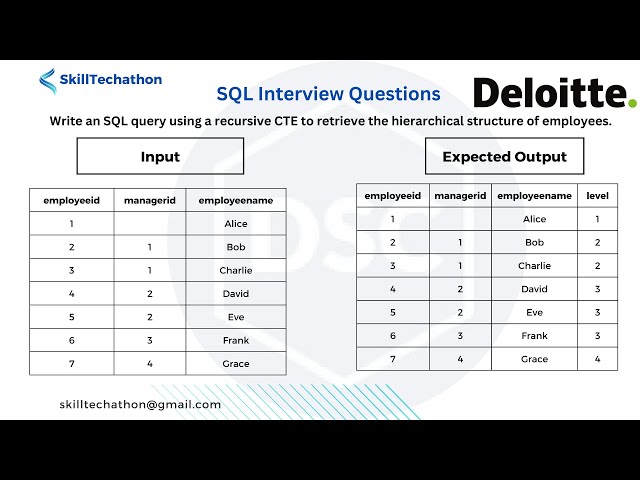 SkillTechathon

SQL Interview Questions

Deloitte.

Write an SQL query using a recursive CTE to retrieve the hierarchical structure of employees.

Input

| employeeid | managerid | employeename |
|---|---|---|
| 1 | | Alice |
| 2 | 1 | Bob |
| 3 | 1 | Charlie |
| 4 | 2 | David |
| 5 | 2 | Eve |
| 6 | 3 | Frank |
| 7 | 4 | Grace |

Expected Output

| employeeid | managerid | employeename | level |
|---|---|---|---|
| 1 | | Alice | 1 |
| 2 | 1 | Bob | 2 |
| 3 | 1 | Charlie | 2 |
| 4 | 2 | David | 3 |
| 5 | 2 | Eve | 3 |
| 6 | 3 | Frank | 3 |
| 7 | 4 | Grace | 4 |

skilltechathon@gmail.com